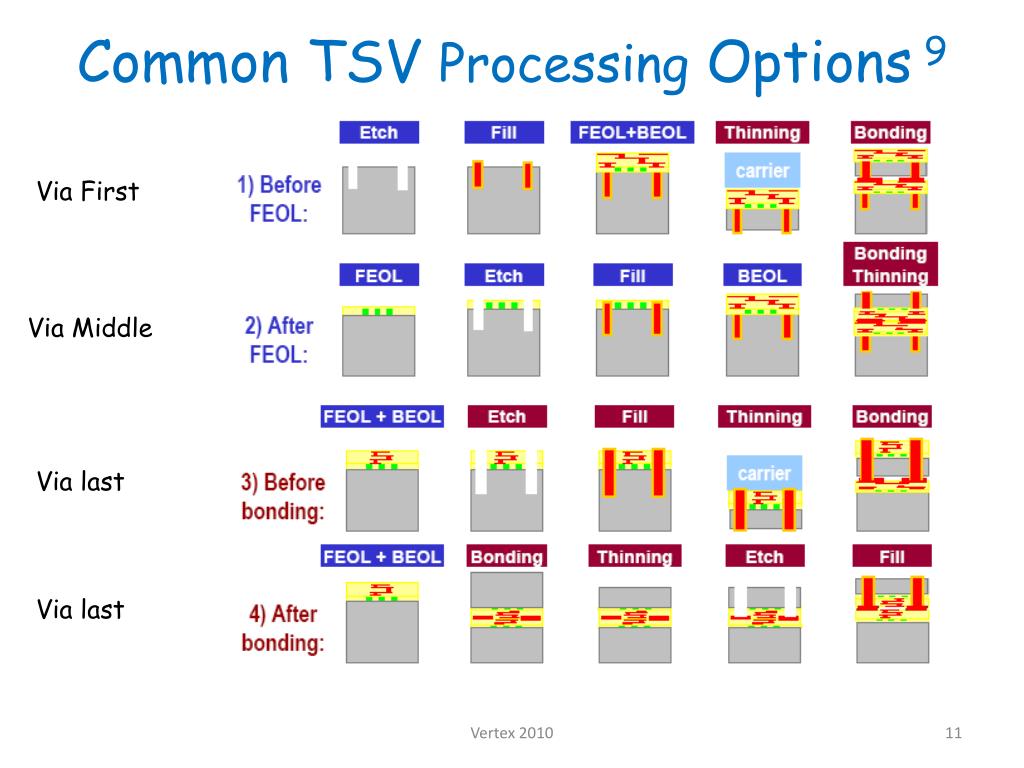 Common TSV Processing Options $^9$

Via First

1) Before FEOL:

Etch

Fill

FEOL+BEOL

Thinning

carrier

Bonding

Via Middle

2) After FEOL:

FEOL

Etch

Fill

BEOL

Bonding Thinning

Via last

3) Before bonding:

FEOL + BEOL

Etch

Fill

Thinning

carrier

Bonding

Via last

4) After bonding:

FEOL + BEOL

Bonding

Thinning

Etch

Fill

Vertex 2010

11